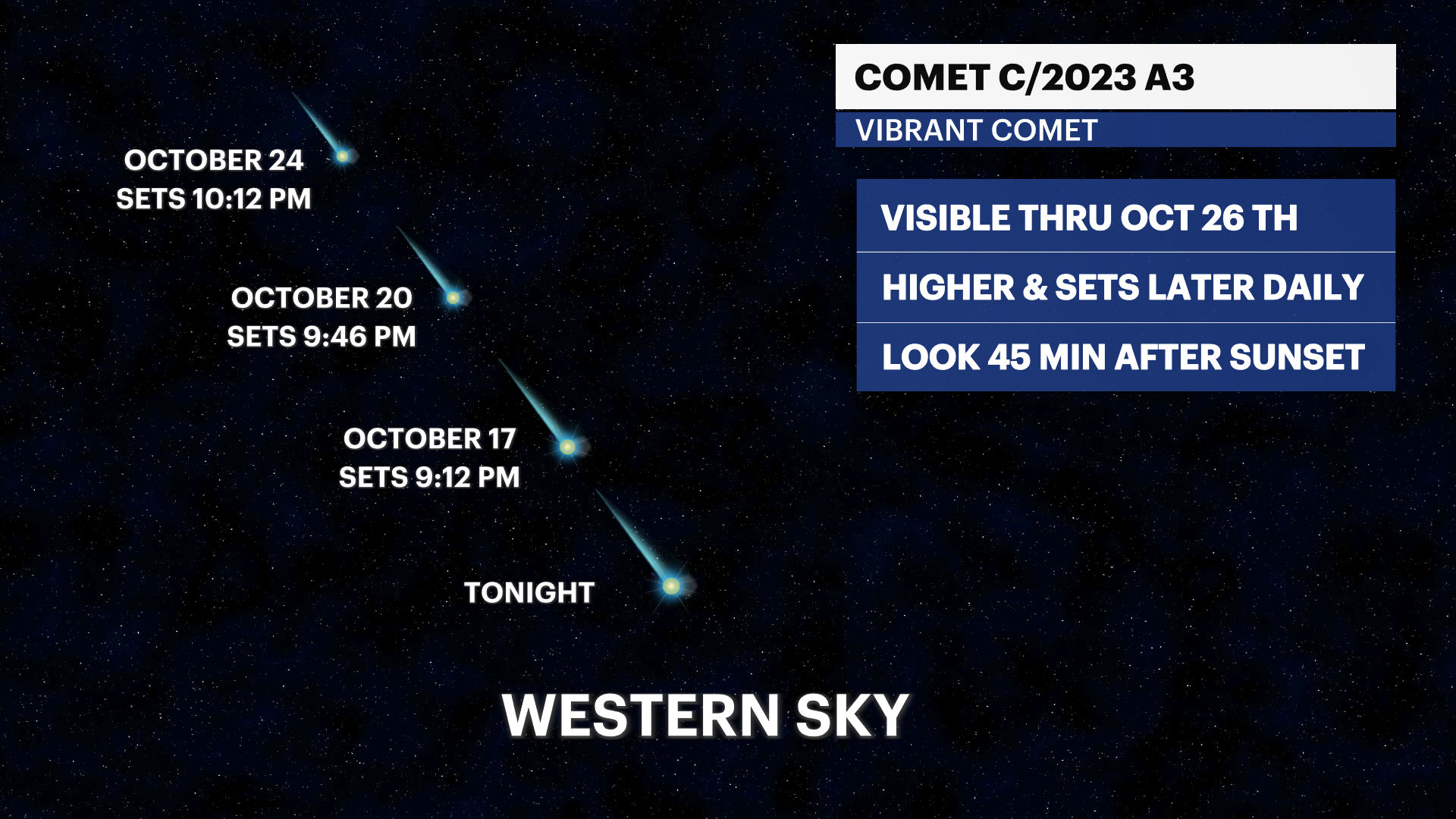 COMET C/2023 A3

VIBRANT COMET

VISIBLE THRU OCT 26 TH

HIGHER & SETS LATER DAILY

LOOK 45 MIN AFTER SUNSET

OCTOBER 24
SETS 10:12 PM

OCTOBER 20
SETS 9:46 PM

OCTOBER 17
SETS 9:12 PM

TONIGHT

WESTERN SKY